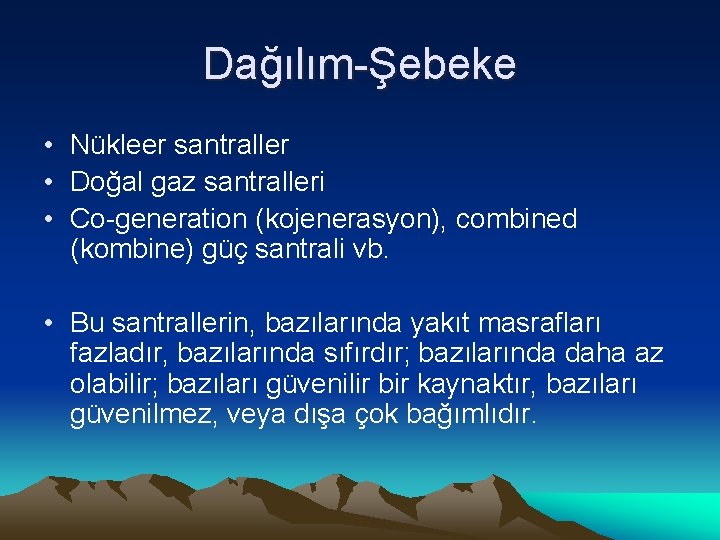 Dağılım-Şebeke

• Nükleer santraller
• Doğal gaz santralleri
• Co-generation (kojenerasyon), combined (kombine) güç santrali vb.

• Bu santrallerin, bazılarında yakıt masrafları fazladır, bazılarında sıfırdır; bazılarında daha az olabilir; bazıları güvenilir bir kaynaktır, bazıları güvenilmez, veya dışa çok bağımlıdır.